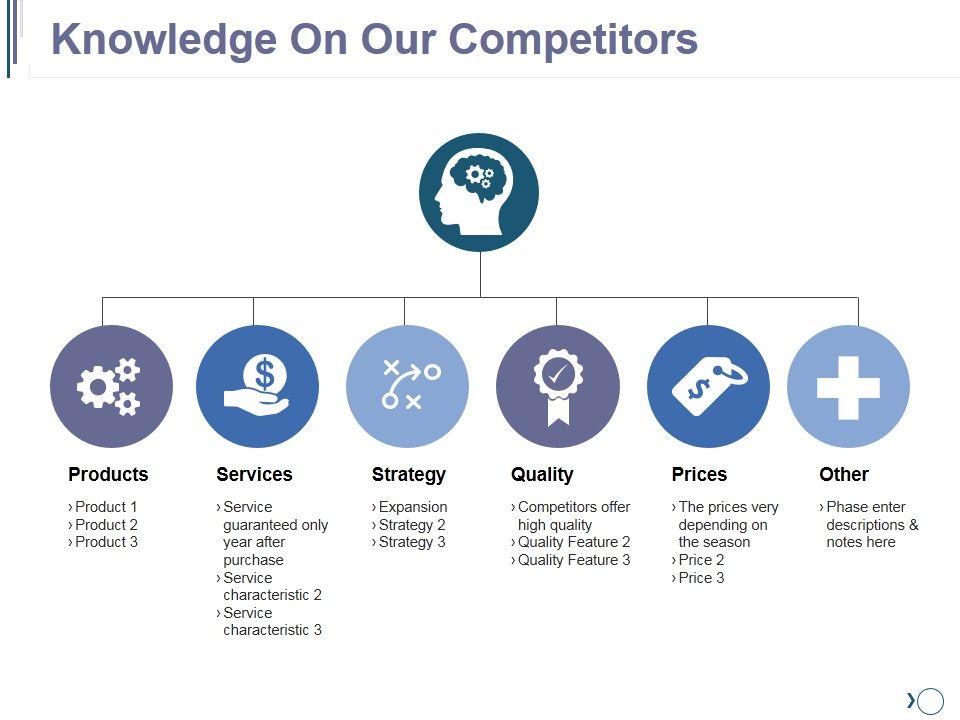 Knowledge On Our Competitors

Products
› Product 1
› Product 2
› Product 3

Services
› Service guaranteed only year after purchase
› Service characteristic 2
› Service characteristic 3

Strategy
› Expansion
› Strategy 2
› Strategy 3

Quality
› Competitors offer high quality
› Quality Feature 2
› Quality Feature 3

Prices
› The prices very depending on the season
› Price 2
› Price 3

Other
› Phase enter descriptions & notes here